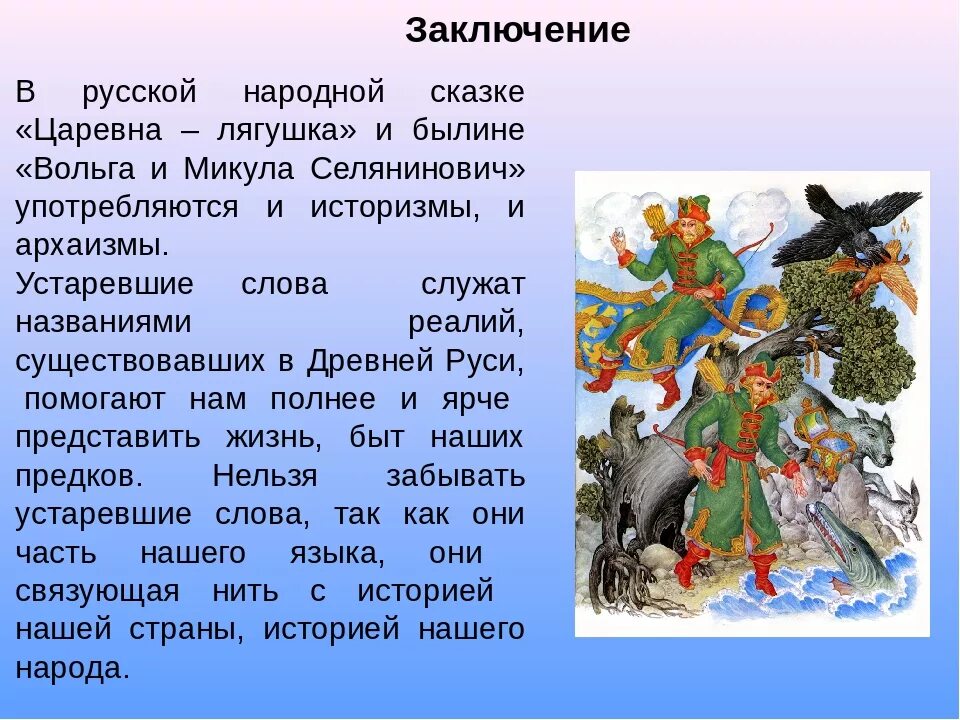 Заключение

В русской народной сказке «Царевна – лягушка» и былине «Вольга и Микула Селянинович» употребляются и историзмы, и архаизмы.
Устаревшие слова служат названиями реалий, существовавших в Древней Руси, помогают нам полнее и ярче представить жизнь, быт наших предков. Нельзя забывать устаревшие слова, так как они часть нашего языка, они связующая нить с историей нашей страны, историей нашего народа.